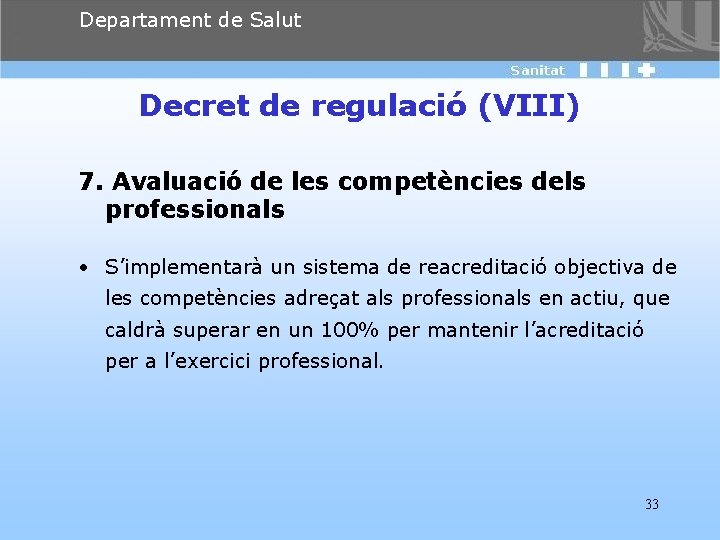 Departament de Salut

Sanitat

Decret de regulació (VIII)

7. Avaluació de les competències dels professionals

• S'implementarà un sistema de reacreditació objectiva de les competències adreçat als professionals en actiu, que caldrà superar en un 100% per mantenir l'acreditació per a l'exercici professional.

33